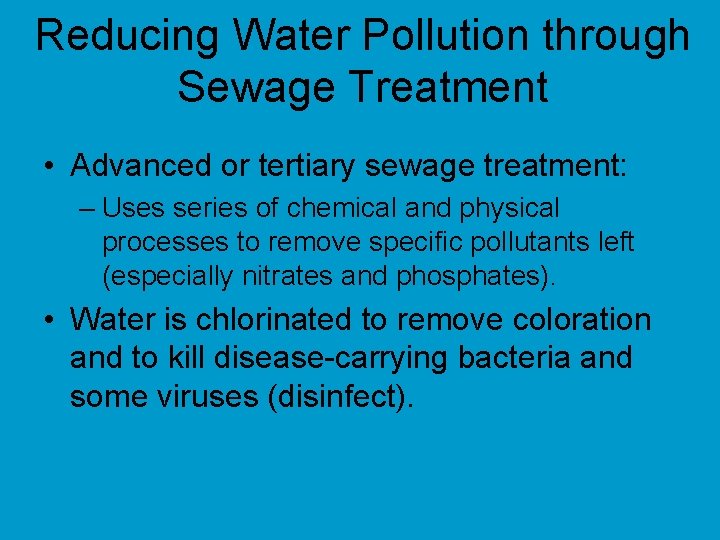 Reducing Water Pollution through Sewage Treatment

• Advanced or tertiary sewage treatment:
– Uses series of chemical and physical processes to remove specific pollutants left (especially nitrates and phosphates).

• Water is chlorinated to remove coloration and to kill disease-carrying bacteria and some viruses (disinfect).